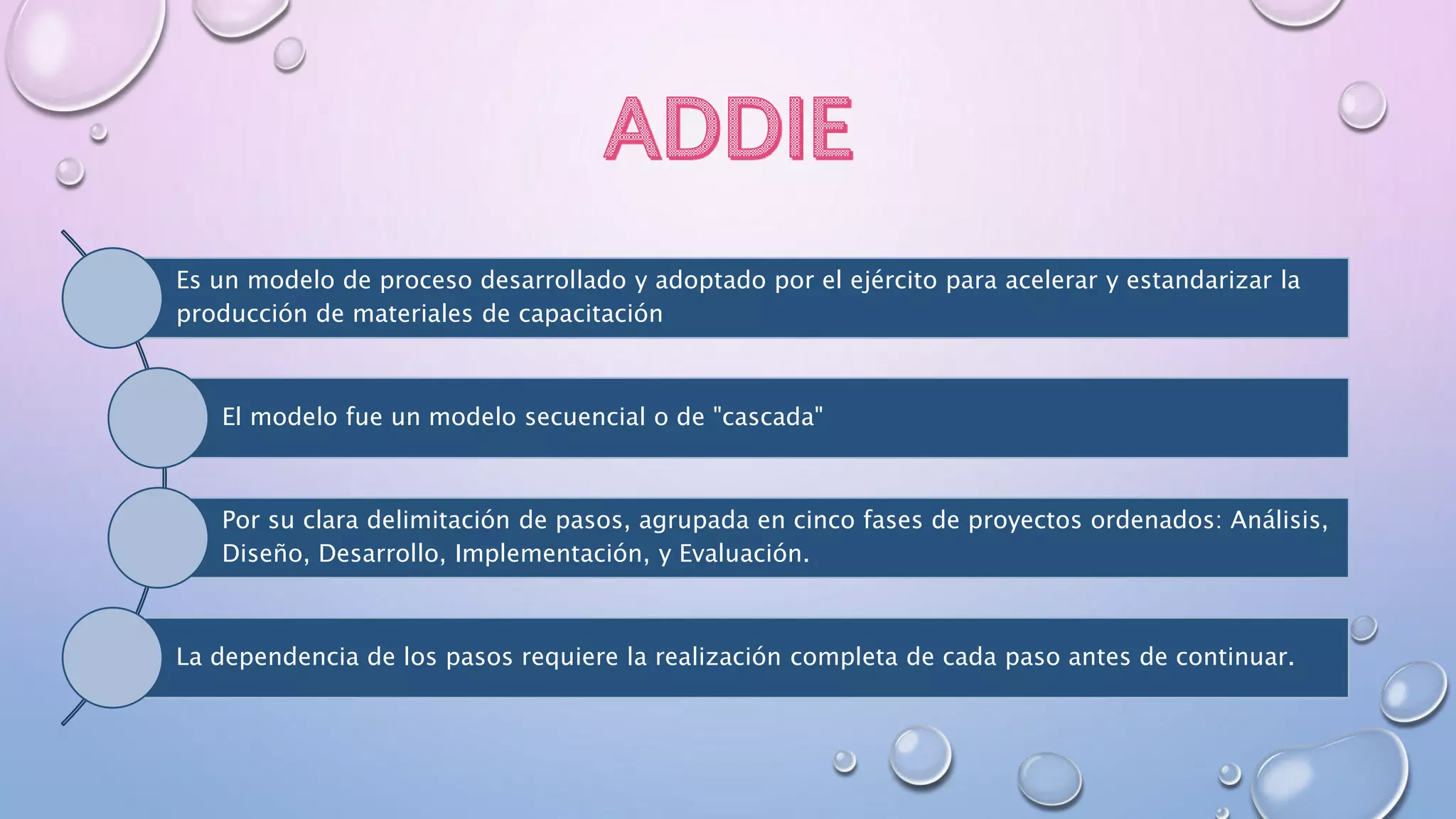 ADDIE

Es un modelo de proceso desarrollado y adoptado por el ejército para acelerar y estandarizar la producción de materiales de capacitación

El modelo fue un modelo secuencial o de "cascada"

Por su clara delimitación de pasos, agrupada en cinco fases de proyectos ordenados: Análisis, Diseño, Desarrollo, Implementación, y Evaluación.

La dependencia de los pasos requiere la realización completa de cada paso antes de continuar.